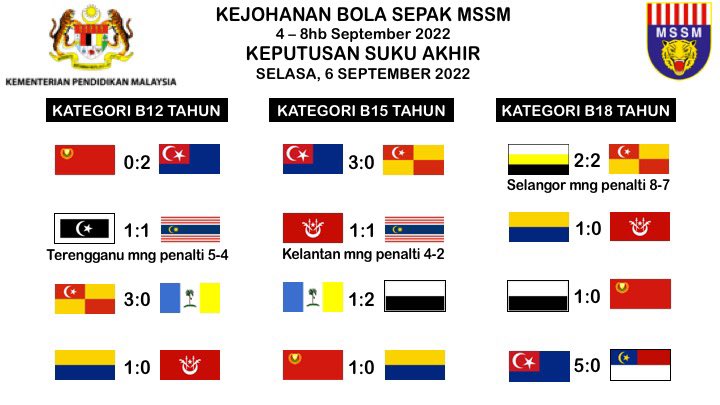 KEMENTERIAN PENDIDIKAN MALAYSIA

KEJOHANAN BOLA SEPAK MSSM
4 – 8hb September 2022
KEPUTUSAN SUKU AKHIR
SELASA, 6 SEPTEMBER 2022

MSSM

KATEGORI B12 TAHUN

0:2

1:1
Terengganu mng penalti 5-4

3:0

1:0

KATEGORI B15 TAHUN

3:0

1:1
Kelantan mng penalti 4-2

1:2

1:0

KATEGORI B18 TAHUN

2:2
Selangor mng penalti 8-7

1:0

1:0

5:0